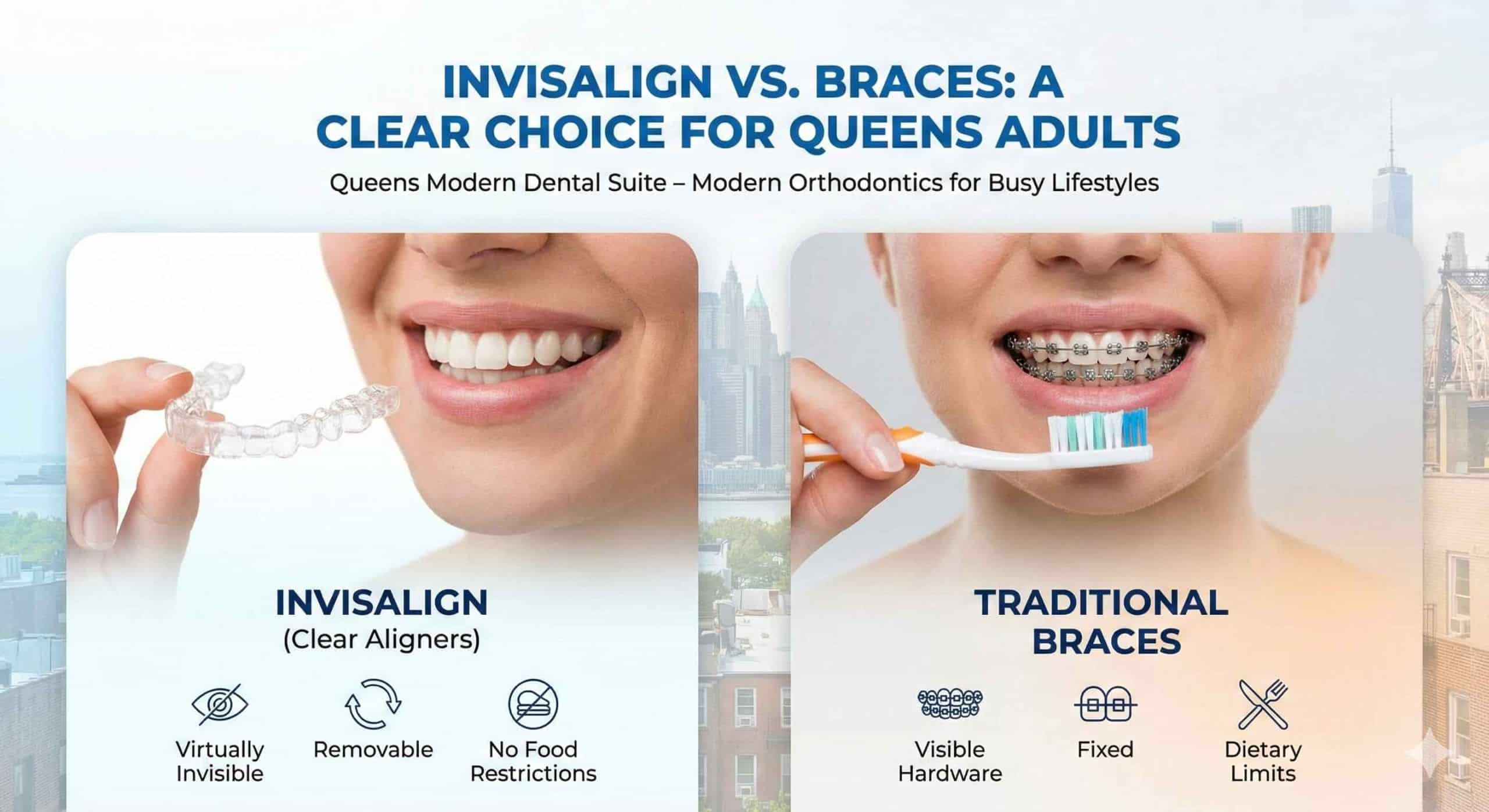 INVISALIGN VS. BRACES: A CLEAR CHOICE FOR QUEENS ADULTS

Queens Modern Dental Suite – Modern Orthodontics for Busy Lifestyles

INVISALIGN
(Clear Aligners)

Virtually Invisible

Removable

No Food Restrictions

TRADITIONAL BRACES

Visible Hardware

Fixed

Dietary Limits